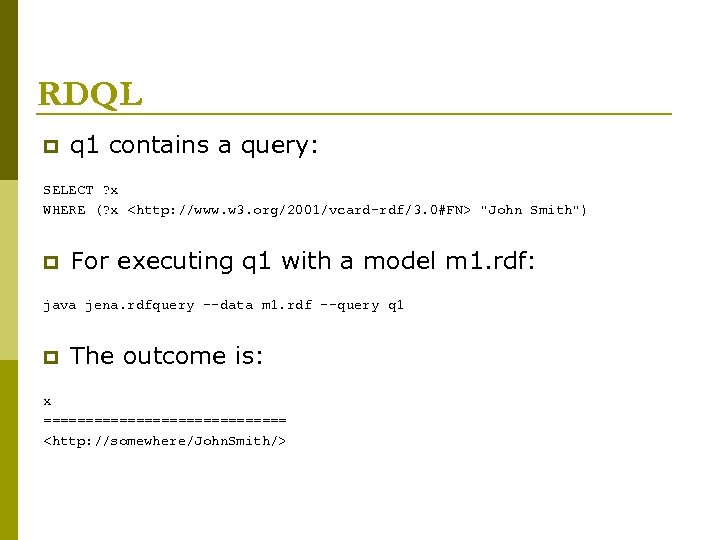 RDQL

q1 contains a query:

SELECT ?x
WHERE (?x <http://www.w3.org/2001/vcard-rdf/3.0#FN> "John Smith")

For executing q1 with a model m1.rdf:

java jena.rdfquery --data m1.rdf --query q1

The outcome is:

x
=============================
<http://somewhere/JohnSmith/>